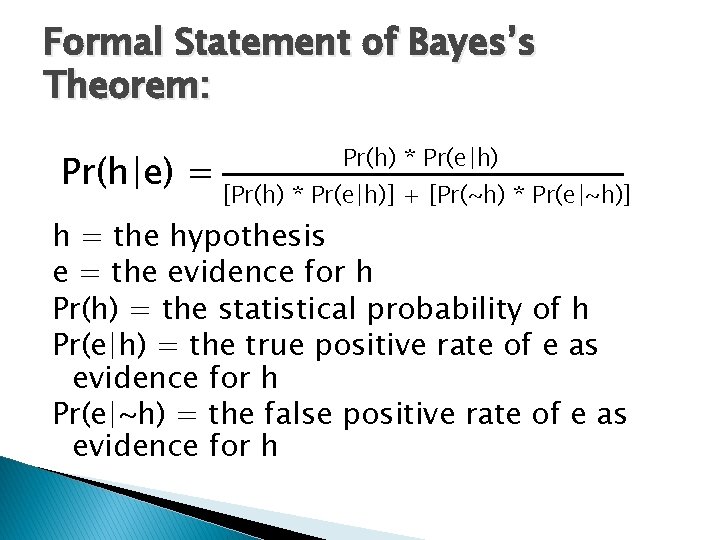 Formal Statement of Bayes's Theorem:

$Pr(h|e) = \frac{Pr(h) * Pr(e|h)}{[Pr(h) * Pr(e|h)] + [Pr(\sim h) * Pr(e|\sim h)]}$

h = the hypothesis
e = the evidence for h
Pr(h) = the statistical probability of h
Pr(e|h) = the true positive rate of e as evidence for h
Pr(e|~h) = the false positive rate of e as evidence for h